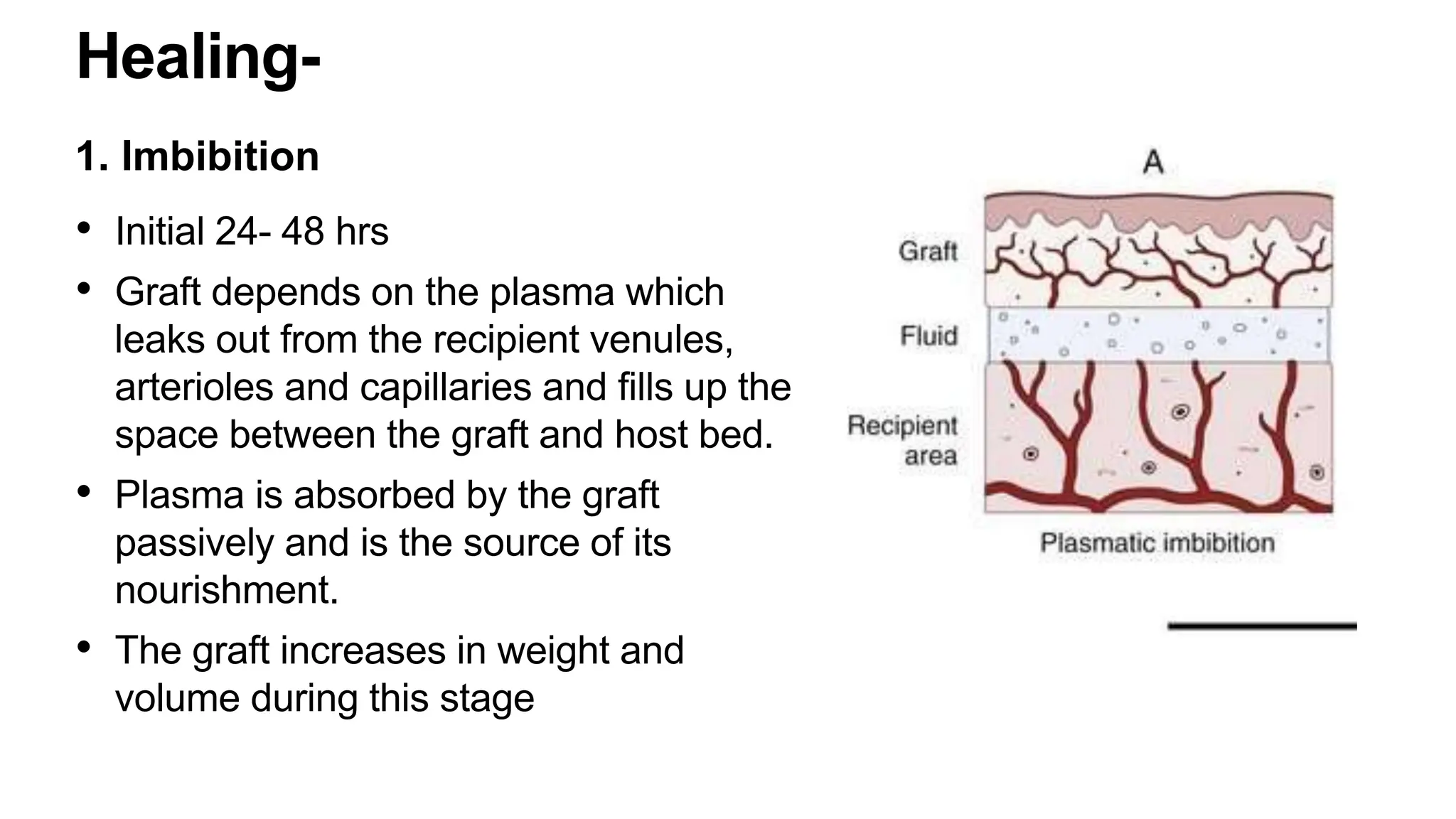 Healing-

1. Imbibition

• Initial 24- 48 hrs
• Graft depends on the plasma which leaks out from the recipient venules, arterioles and capillaries and fills up the space between the graft and host bed.
• Plasma is absorbed by the graft passively and is the source of its nourishment.
• The graft increases in weight and volume during this stage

A

Graft

Fluid

Recipient area

Plasmatic imbibition